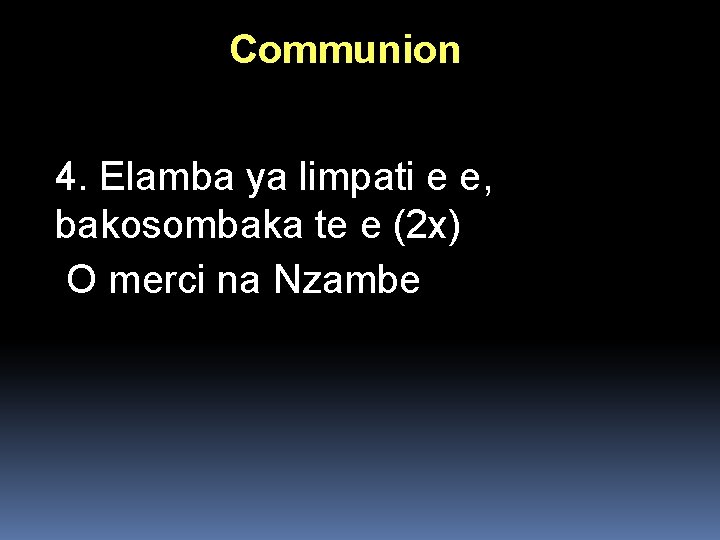 Communion

4. Elamba ya limpati e e, bakosombaka te e (2x)
O merci na Nzambe